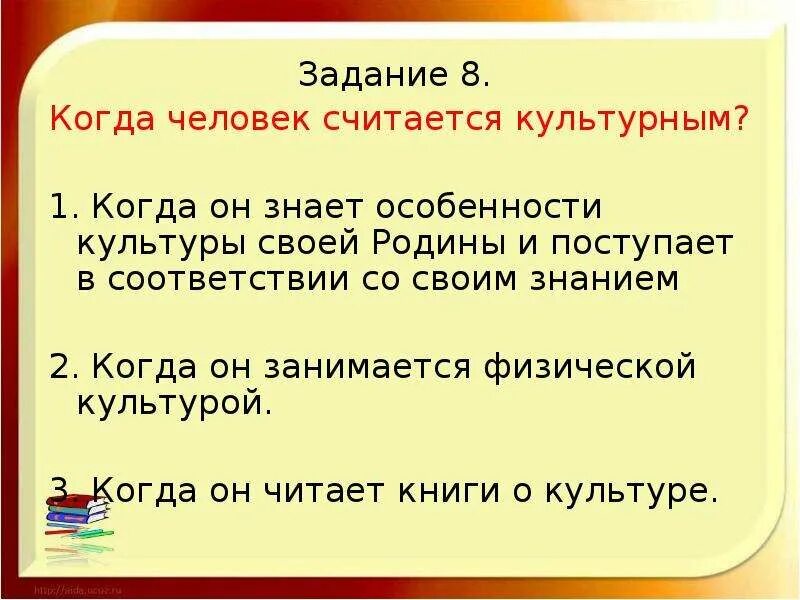 Задание 8.
Когда человек считается культурным?

1. Когда он знает особенности культуры своей Родины и поступает в соответствии со своим знанием

2. Когда он занимается физической культурой.

3. Когда он читает книги о культуре.

http://aida.ucoz.ru